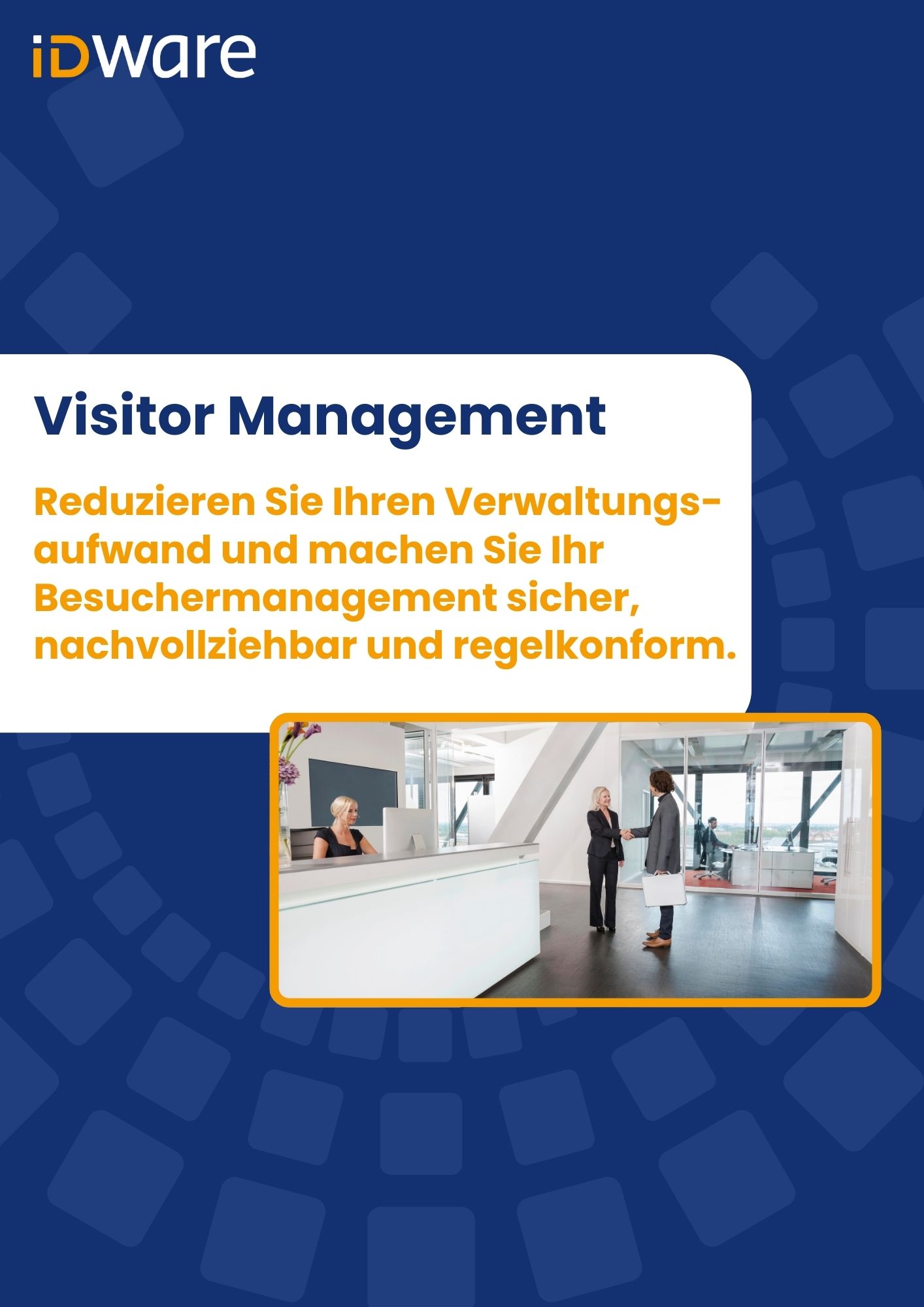 iDware

Visitor Management

Reduzieren Sie Ihren Verwaltungsaufwand und machen Sie Ihr Besuchermanagement sicher, nachvollziehbar und regelkonform.